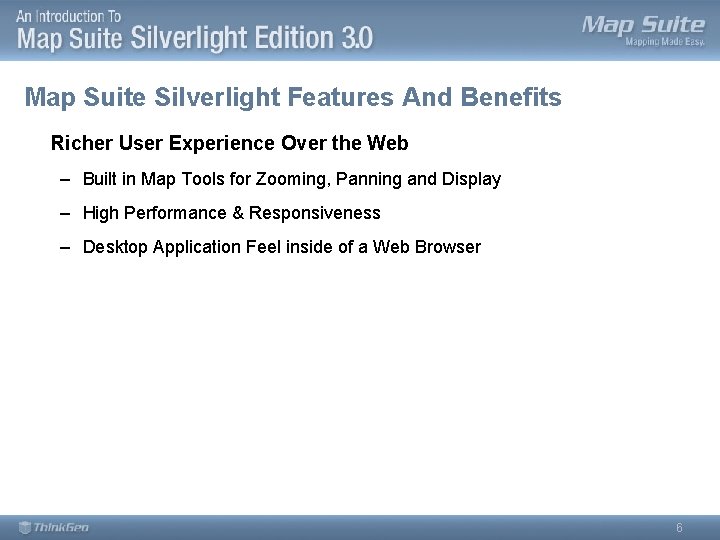 An Introduction To
Map Suite Silverlight Edition 3.0

Map Suite
Mapping Made Easy.

Map Suite Silverlight Features And Benefits

Richer User Experience Over the Web

– Built in Map Tools for Zooming, Panning and Display

– High Performance & Responsiveness

– Desktop Application Feel inside of a Web Browser

ThinkGeo

6